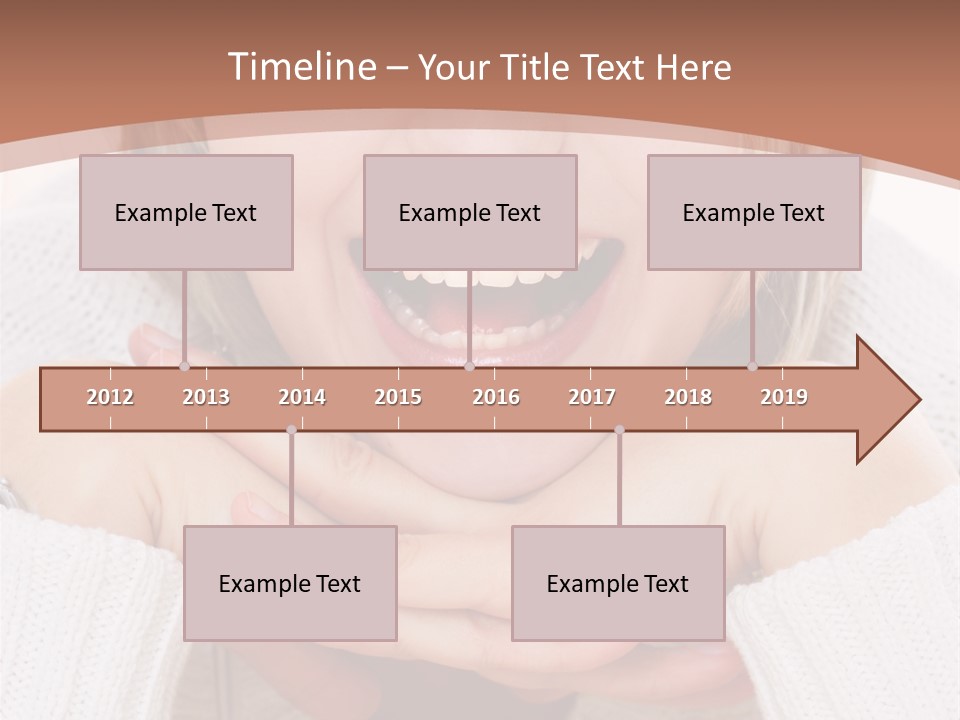 Timeline – Your Title Text Here

Example Text

Example Text

Example Text

2012 2013 2014 2015 2016 2017 2018 2019

Example Text

Example Text